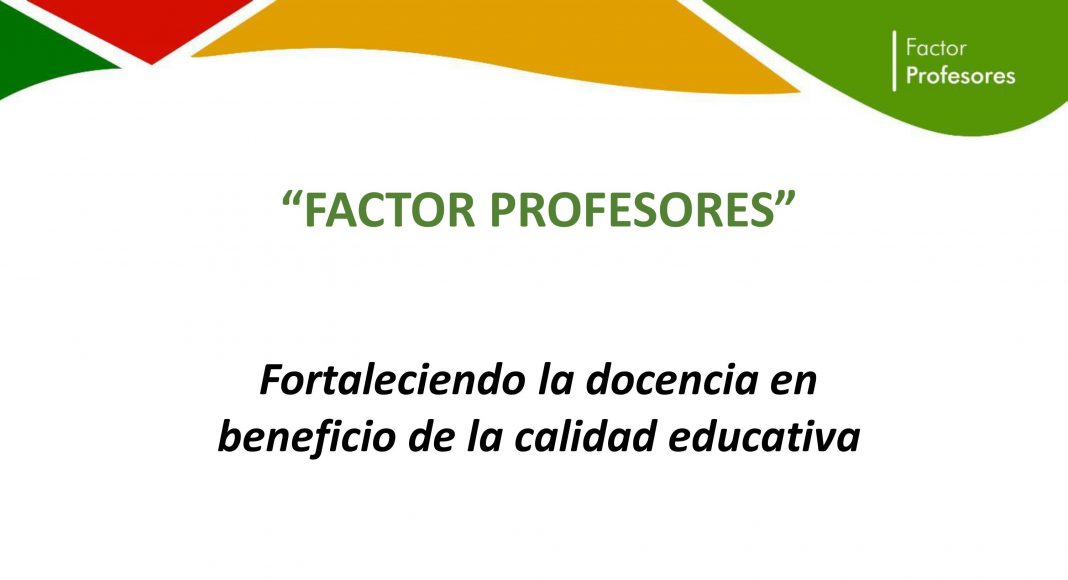 Factor
Profesores

“FACTOR PROFESORES”

Fortaleciendo la docencia en beneficio de la calidad educativa